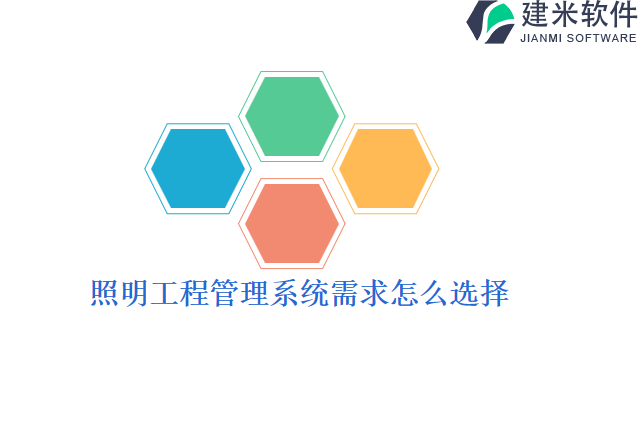 建米软件
JIANMI SOFTWARE

照明工程管理系统需求怎么选择